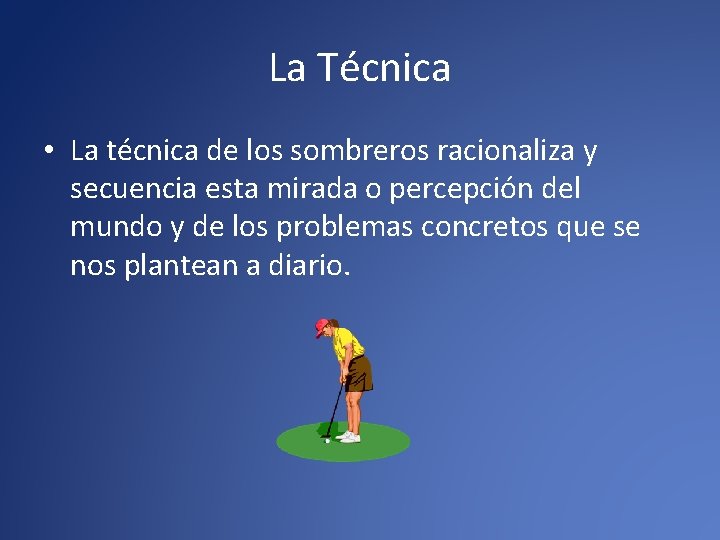 La Técnica

• La técnica de los sombreros racionaliza y secuencia esta mirada o percepción del mundo y de los problemas concretos que se nos plantean a diario.